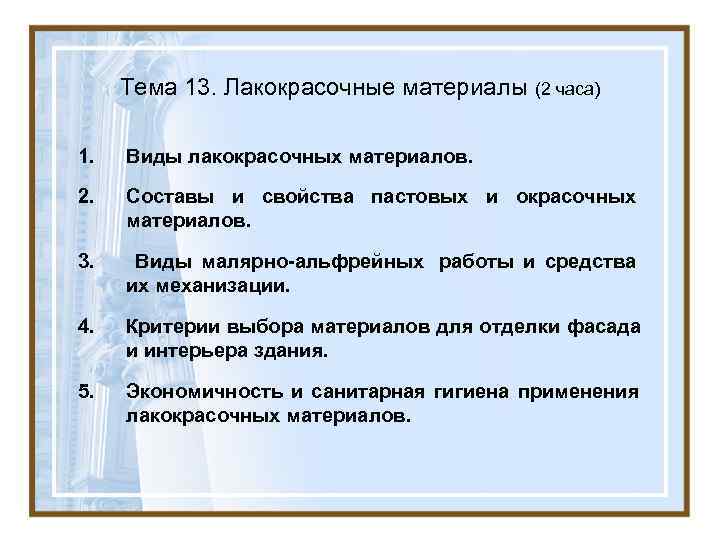 Тема 13. Лакокрасочные материалы (2 часа)

1. Виды лакокрасочных материалов.

2. Составы и свойства пастовых и окрасочных материалов.

3. Виды малярно-альфрейных работы и средства их механизации.

4. Критерии выбора материалов для отделки фасада и интерьера здания.

5. Экономичность и санитарная гигиена применения лакокрасочных материалов.